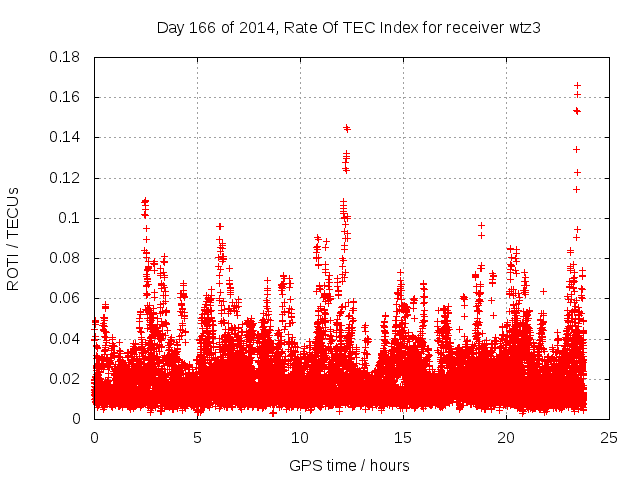 Day 166 of 2014, Rate Of TEC Index for receiver wtz3

ROTI / TECUs

0.18
0.16
0.14
0.12
0.1
0.08
0.06
0.04
0.02
0

0
5
10
15
20
25

GPS time / hours